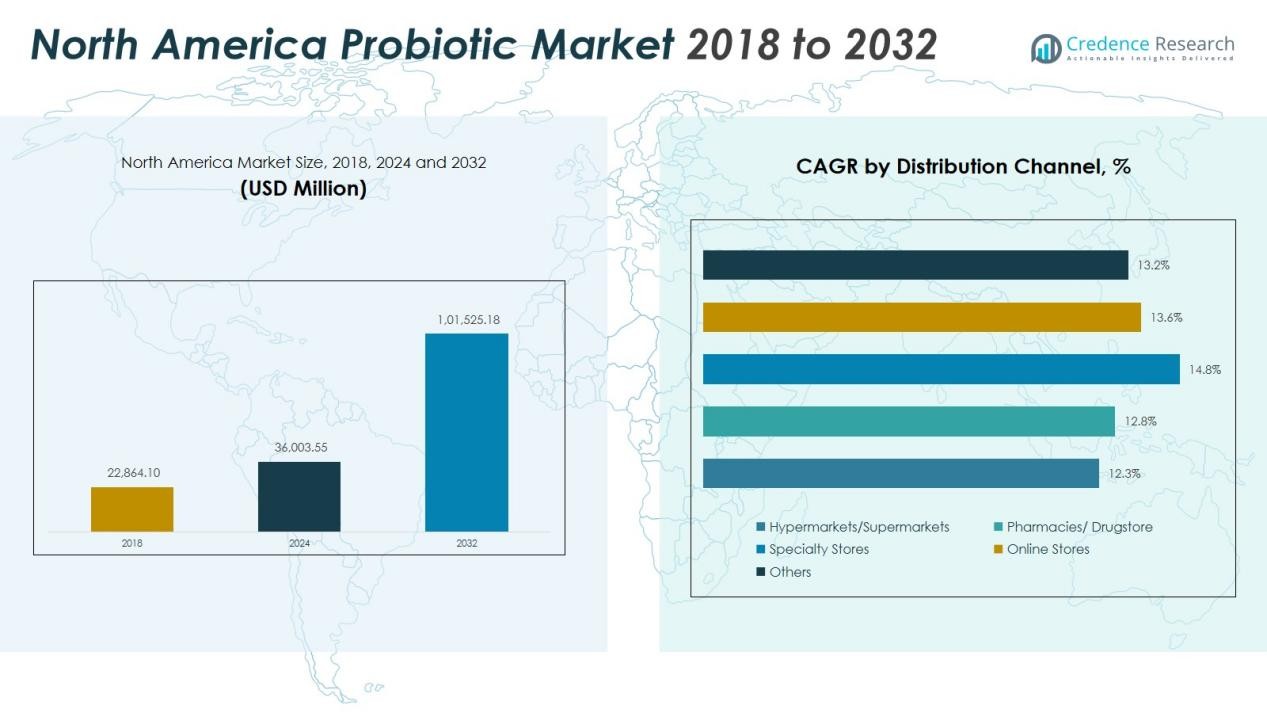 North America Probiotic Market 2018 to 2032

Credence Research
Actionable Insights Delivered

North America Market Size, 2018, 2024 and 2032
(USD Million)

22,864.10
36,003.55
1,01,525.18
2018
2024
2032

CAGR by Distribution Channel, %

13.2%
13.6%
14.8%
12.8%
12.3%

Hypermarkets/Supermarkets
Pharmacies/ Drugstore
Specialty Stores
Online Stores
Others